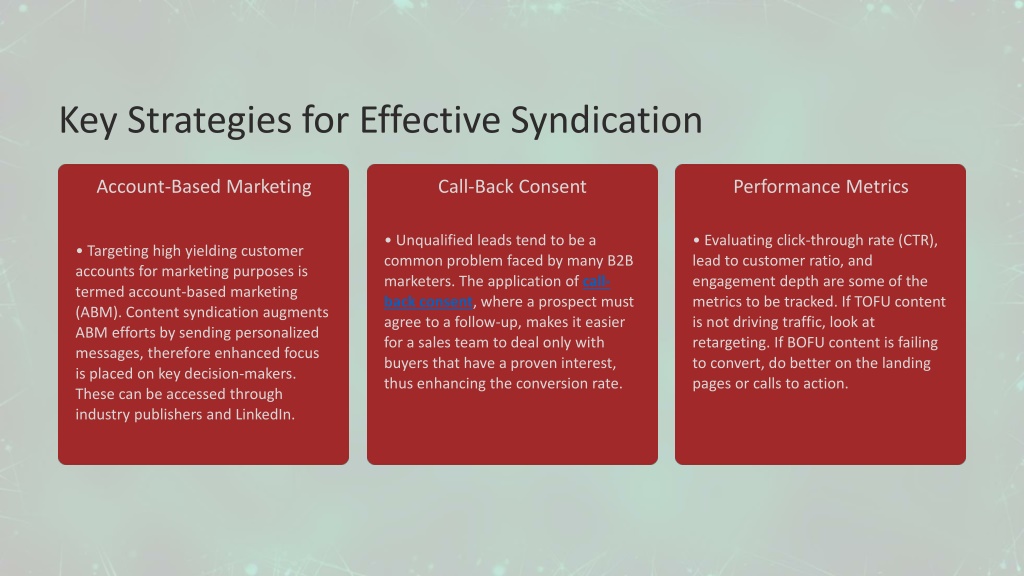 Key Strategies for Effective Syndication

Account-Based Marketing

• Targeting high yielding customer accounts for marketing purposes is termed account-based marketing (ABM). Content syndication augments ABM efforts by sending personalized messages, therefore enhanced focus is placed on key decision-makers. These can be accessed through industry publishers and LinkedIn.

Call-Back Consent

• Unqualified leads tend to be a common problem faced by many B2B marketers. The application of call-back consent, where a prospect must agree to a follow-up, makes it easier for a sales team to deal only with buyers that have a proven interest, thus enhancing the conversion rate.

Performance Metrics

• Evaluating click-through rate (CTR), lead to customer ratio, and engagement depth are some of the metrics to be tracked. If TOFU content is not driving traffic, look at retargeting. If BOFU content is failing to convert, do better on the landing pages or calls to action.